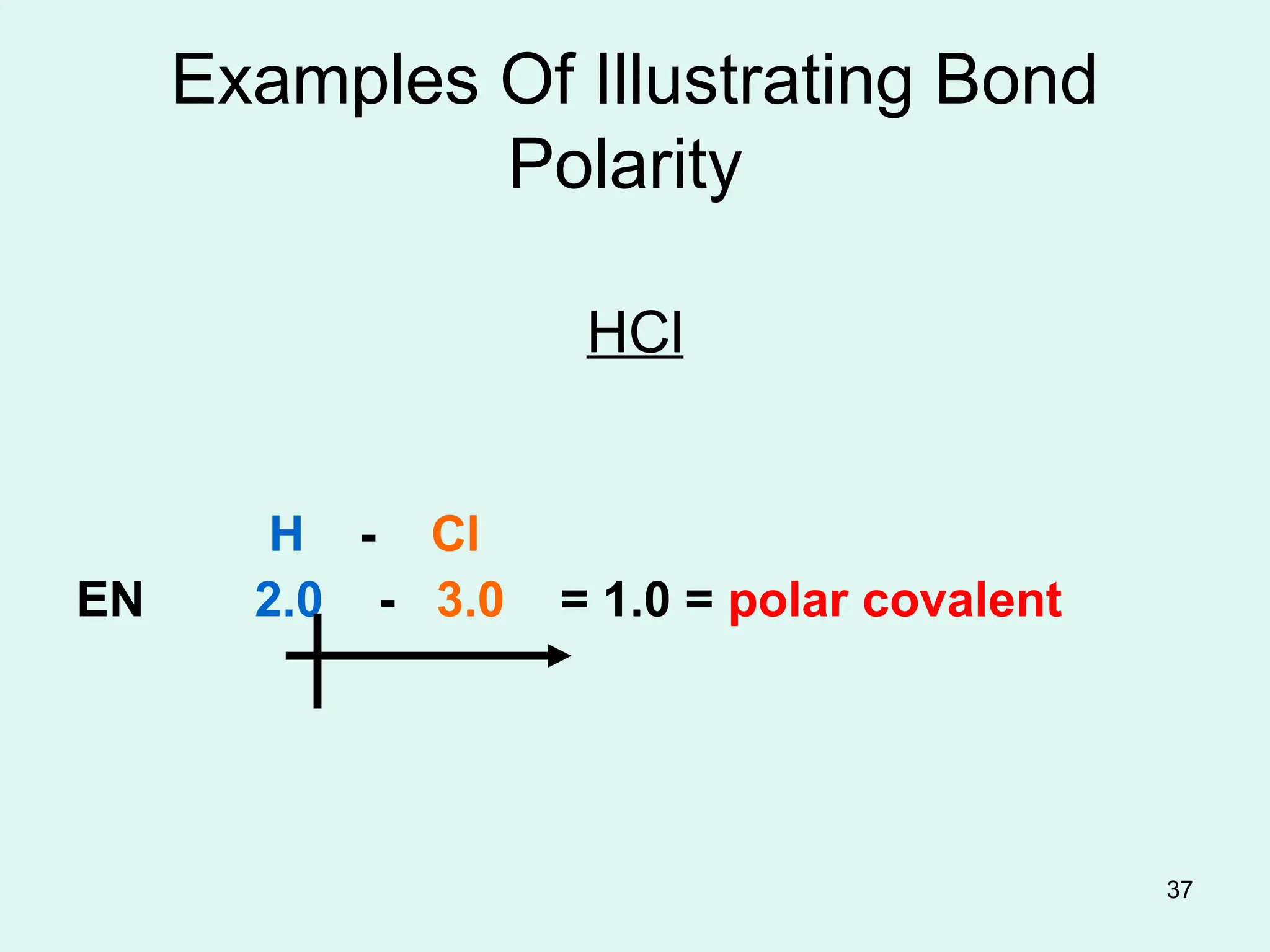 Examples Of Illustrating Bond Polarity

HCl

H - Cl

EN 2.0 - 3.0 = 1.0 = polar covalent

37